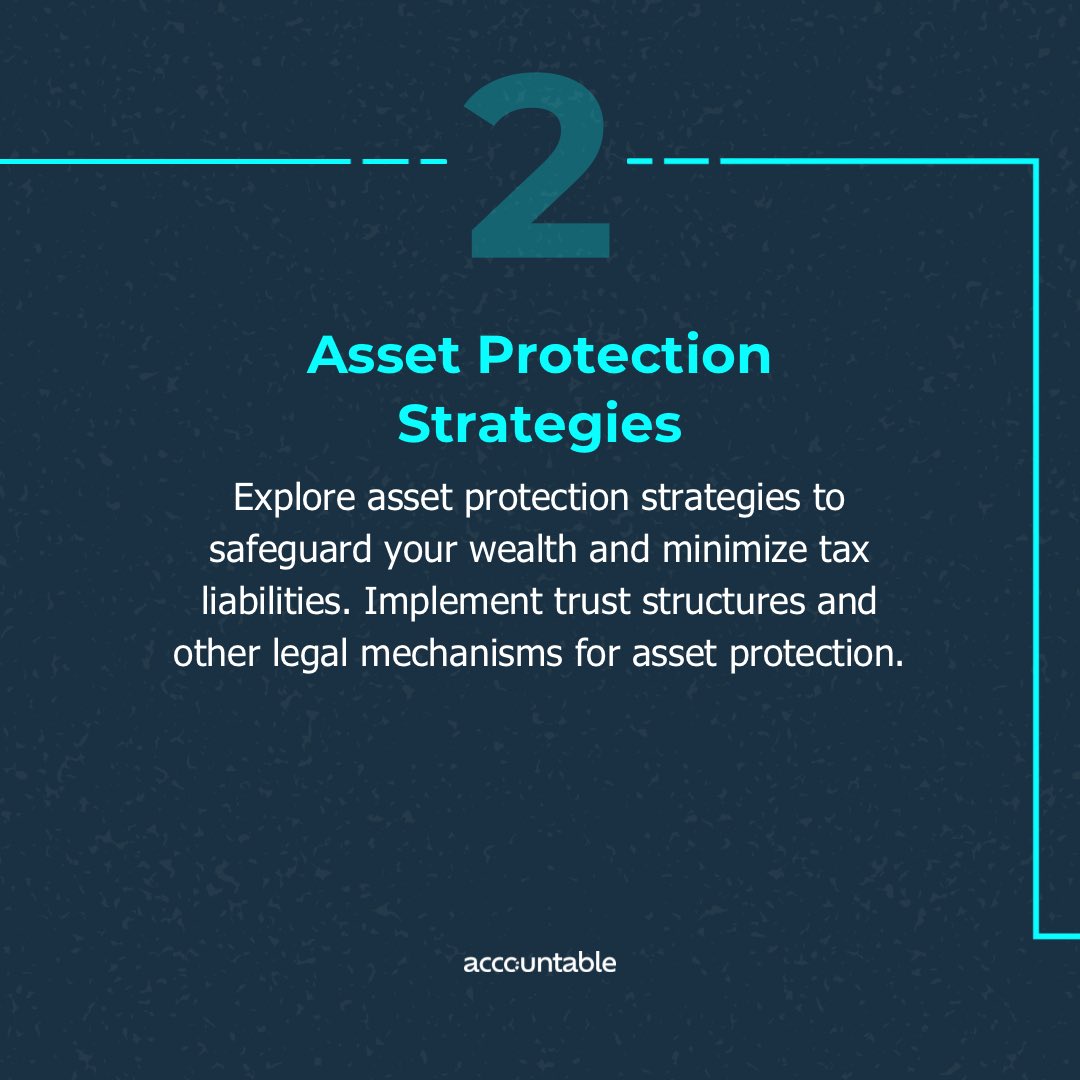 2

Asset Protection Strategies

Explore asset protection strategies to safeguard your wealth and minimize tax liabilities. Implement trust structures and other legal mechanisms for asset protection.

accountable